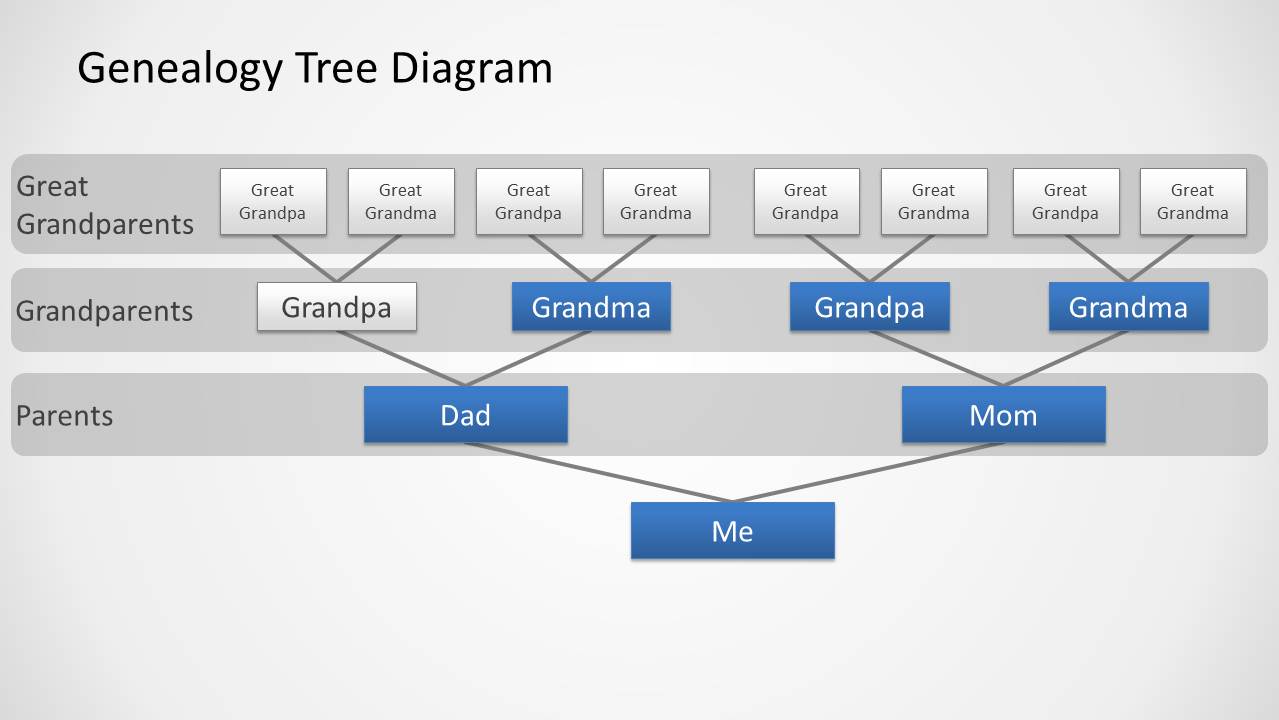 Genealogy Tree Diagram

Great Grandparents

Great Grandpa

Great Grandma

Great Grandpa

Great Grandma

Great Grandpa

Great Grandma

Great Grandpa

Great Grandma

Grandparents

Grandpa

Grandma

Grandpa

Grandma

Parents

Dad

Mom

Me